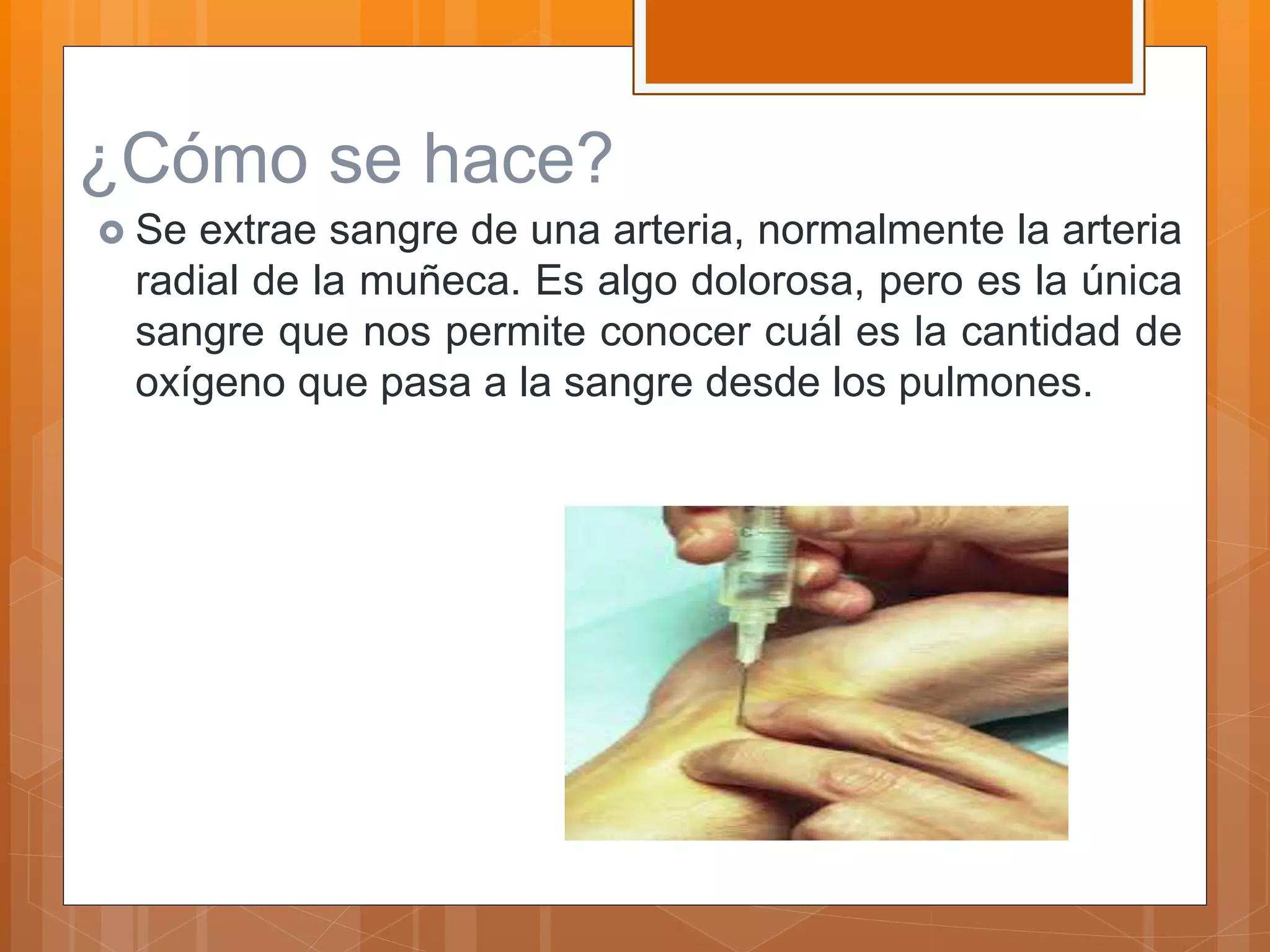 ¿Cómo se hace?

Se extrae sangre de una arteria, normalmente la arteria radial de la muñeca. Es algo dolorosa, pero es la única sangre que nos permite conocer cuál es la cantidad de oxígeno que pasa a la sangre desde los pulmones.